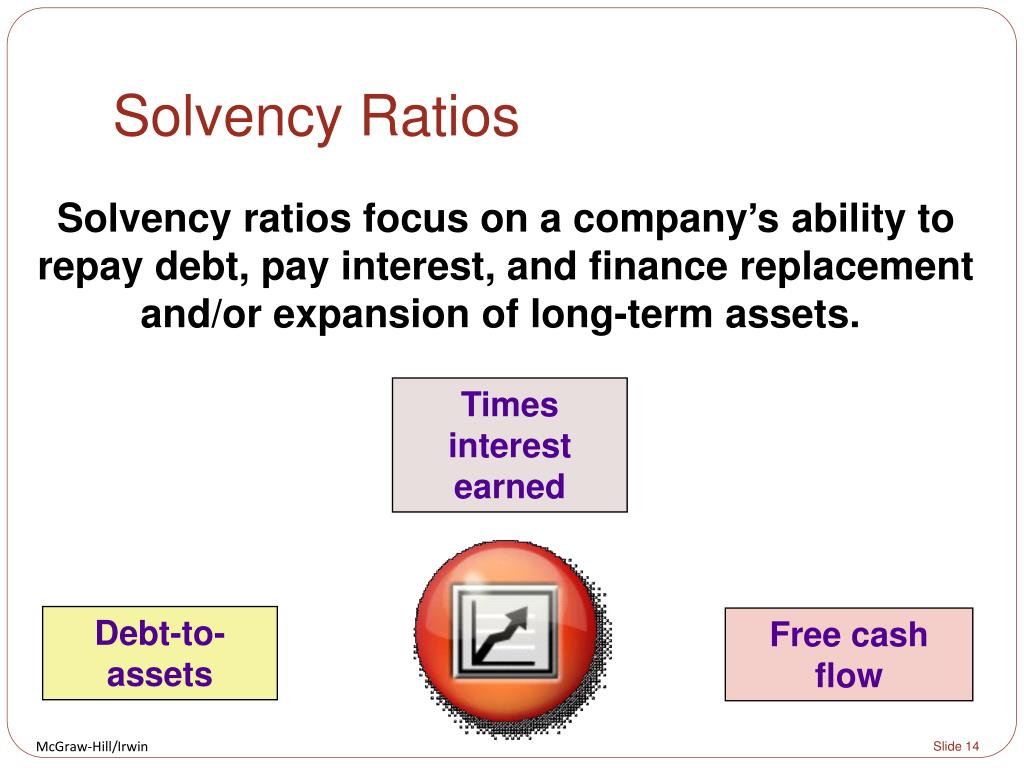 Solvency Ratios

Solvency ratios focus on a company's ability to repay debt, pay interest, and finance replacement and/or expansion of long-term assets.

Times interest earned

Debt-to-assets

Free cash flow

McGraw-Hill/Irwin

Slide 14